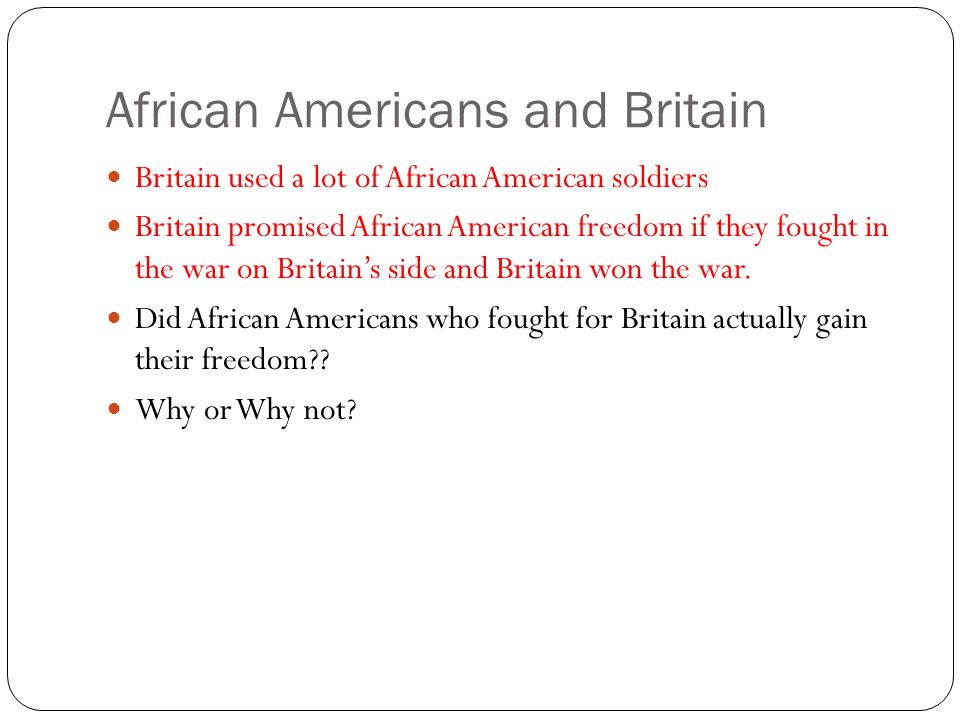 African Americans and Britain

- Britain used a lot of African American soldiers
- Britain promised African American freedom if they fought in the war on Britain's side and Britain won the war.
- Did African Americans who fought for Britain actually gain their freedom??
- Why or Why not?